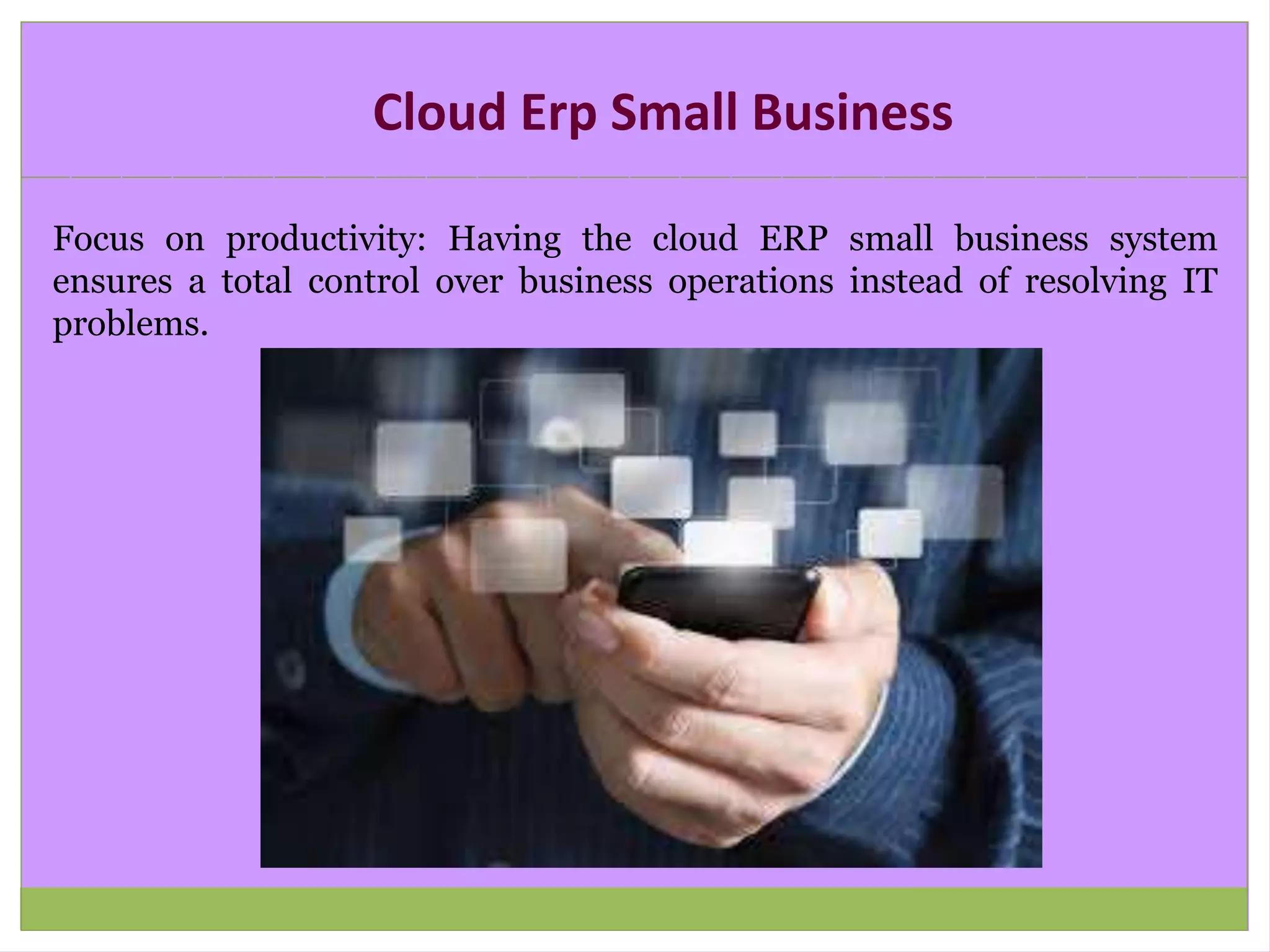 Cloud Erp Small Business

Focus on productivity: Having the cloud ERP small business system ensures a total control over business operations instead of resolving IT problems.